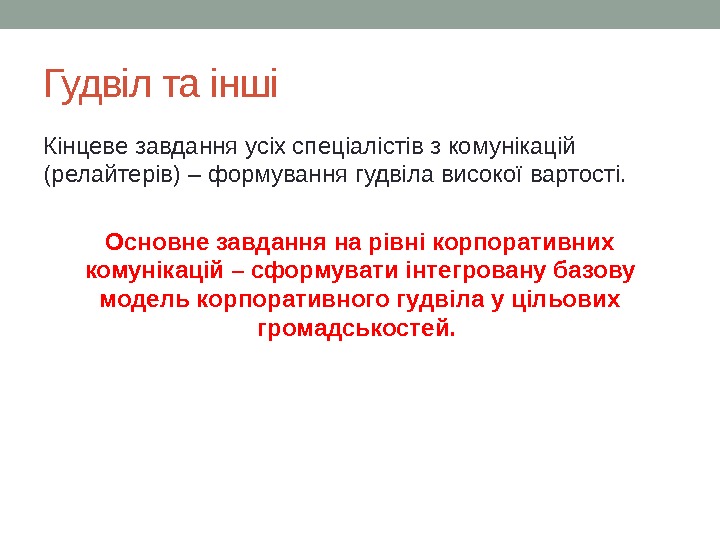 Гудвіл та інші

Кінцеве завдання усіх спеціалістів з комунікацій (релайтерів) – формування гудвіла високої вартості.

Основне завдання на рівні корпоративних комунікацій – сформувати інтегровану базову модель корпоративного гудвіла у цільових громадськостей.